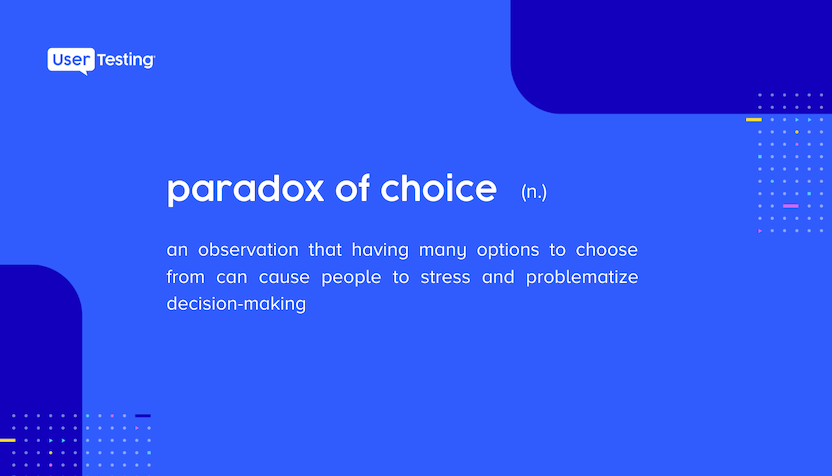 UserTesting

paradox of choice (n.)

an observation that having many options to choose from can cause people to stress and problematize decision-making